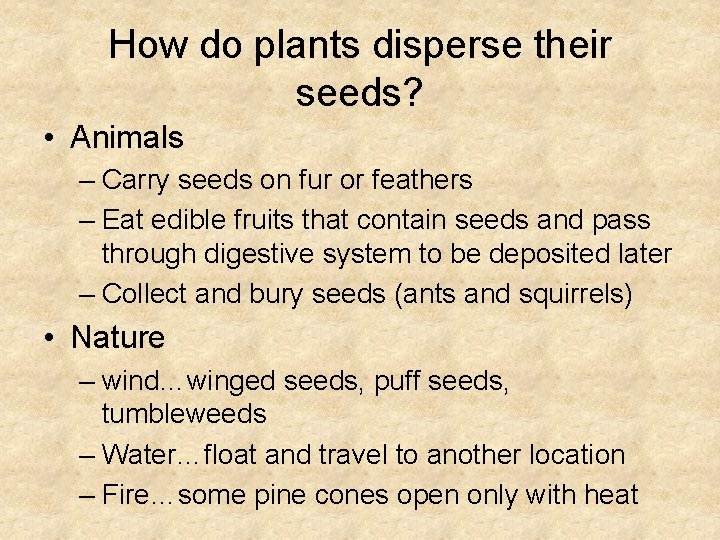 How do plants disperse their seeds?

• Animals
– Carry seeds on fur or feathers
– Eat edible fruits that contain seeds and pass through digestive system to be deposited later
– Collect and bury seeds (ants and squirrels)

• Nature
– wind…winged seeds, puff seeds, tumbleweeds
– Water…float and travel to another location
– Fire…some pine cones open only with heat